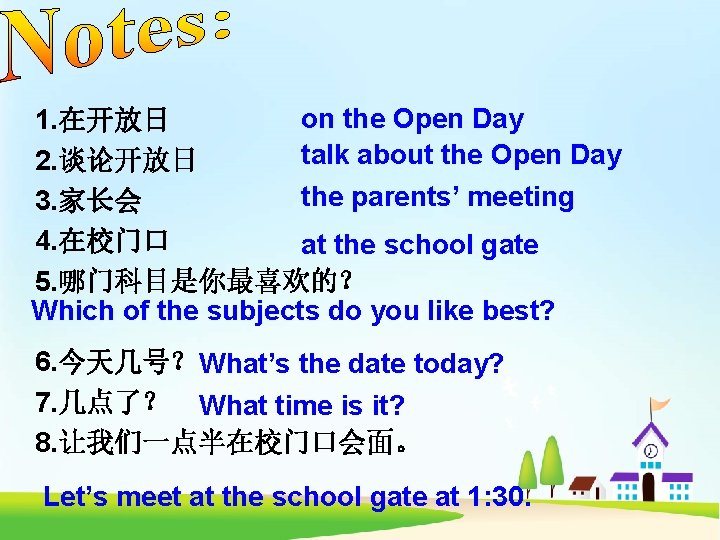 Notes:

1.在开放日 on the Open Day
2.谈论开放日 talk about the Open Day
3.家长会 the parents' meeting
4.在校门口 at the school gate
5.哪门科目是你最喜欢的？
Which of the subjects do you like best?

6.今天几号？ What's the date today?
7.几点了？ What time is it?
8.让我们一点半在校门口会面。

Let's meet at the school gate at 1:30.